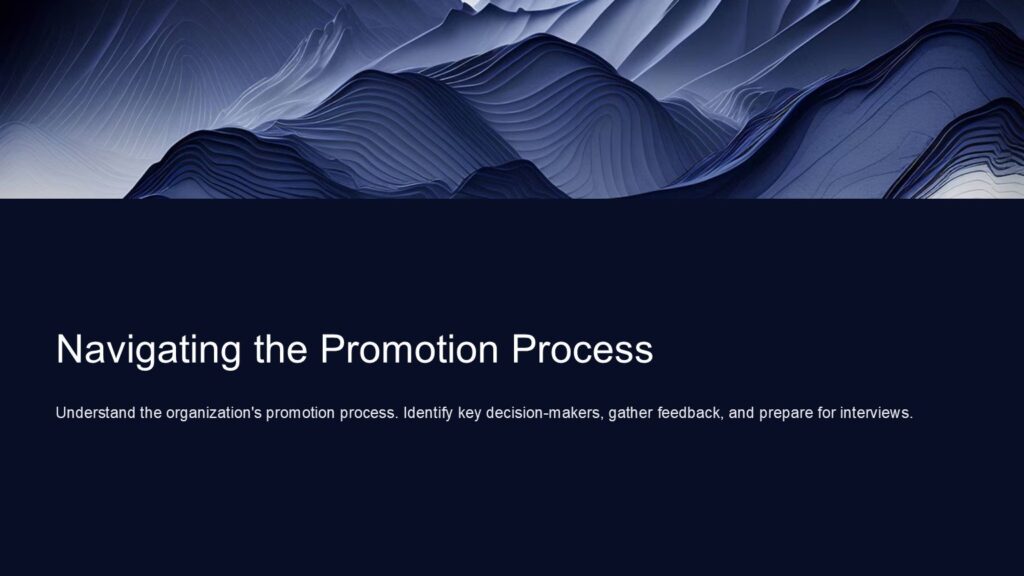 Navigating the Promotion Process

Understand the organization's promotion process. Identify key decision-makers, gather feedback, and prepare for interviews.